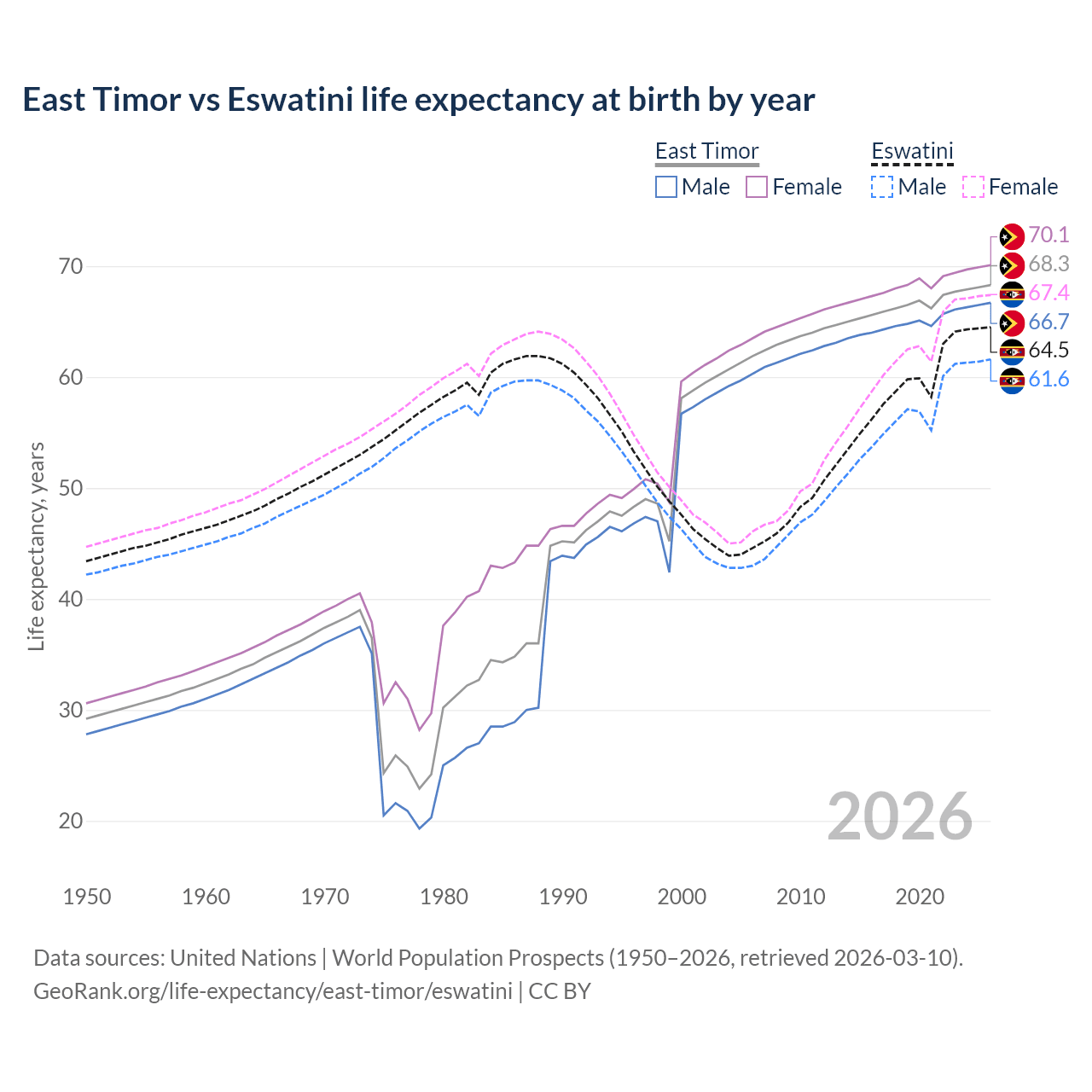 East Timor vs Eswatini life expectancy at birth by year

East Timor
Male Female

Eswatini
Male Female

70.1
68.3
67.4
66.7
64.5
61.6

Life expectancy, years

70
60
50
40
30
20

2026

1950 1960 1970 1980 1990 2000 2010 2020

Data sources: United Nations | World Population Prospects (1950–2026, retrieved 2026-03-10).
GeoRank.org/life-expectancy/east-timor/eswatini | CC BY